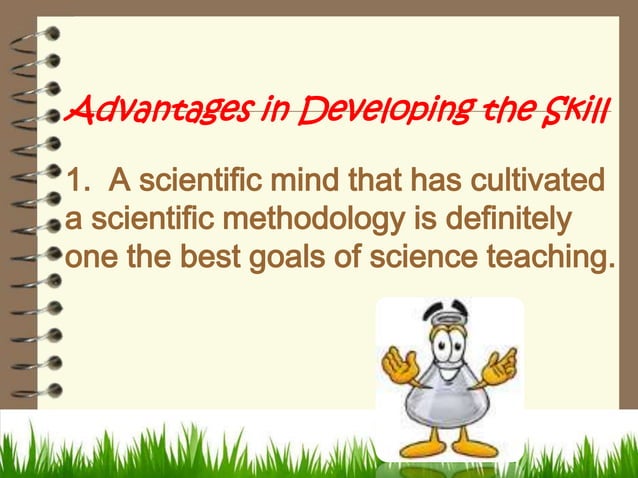 Advantages in Developing the Skill

1. A scientific mind that has cultivated a scientific methodology is definitely one the best goals of science teaching.